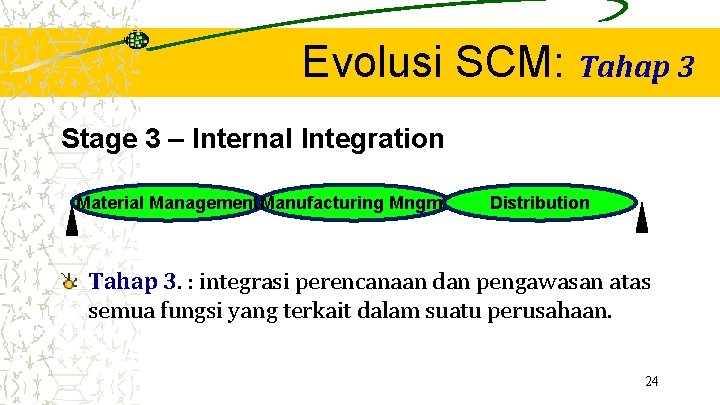 Evolusi SCM: Tahap 3

Stage 3 – Internal Integration

Material Management

Manufacturing Mngm

Distribution

Tahap 3. : integrasi perencanaan dan pengawasan atas semua fungsi yang terkait dalam suatu perusahaan.

24